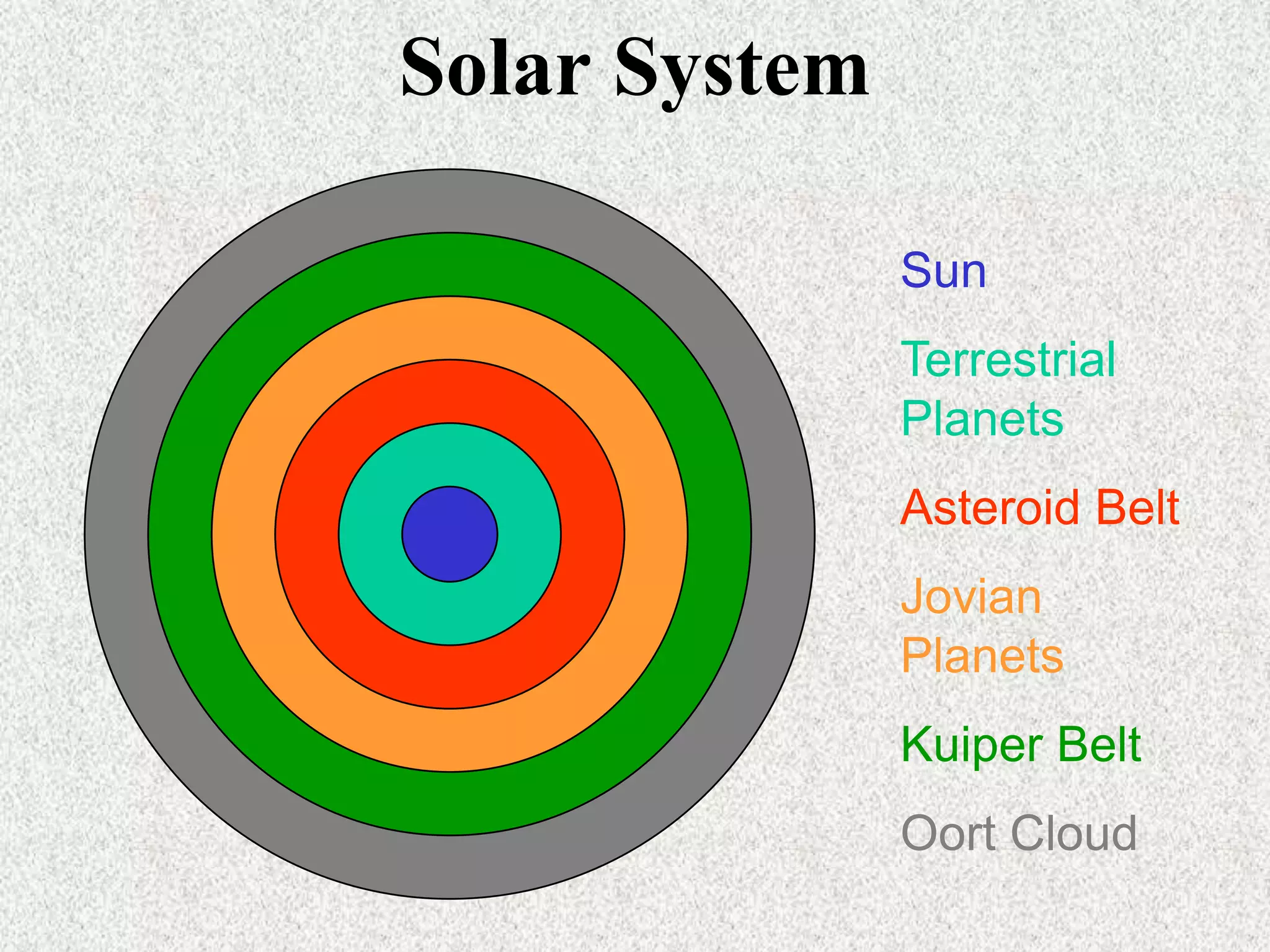 Solar System

Sun

Terrestrial Planets

Asteroid Belt

Jovian Planets

Kuiper Belt

Oort Cloud